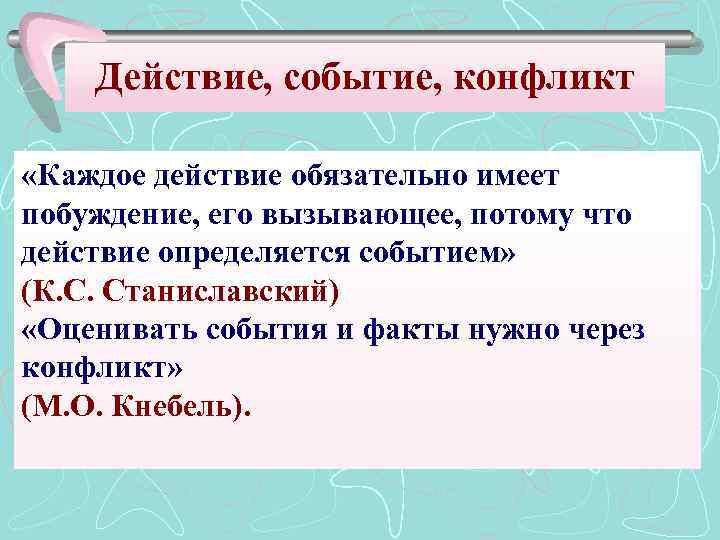 Действие, событие, конфликт

«Каждое действие обязательно имеет побуждение, его вызывающее, потому что действие определяется событием»
(К.С. Станиславский)
«Оценивать события и факты нужно через конфликт»
(М.О. Кнебель).